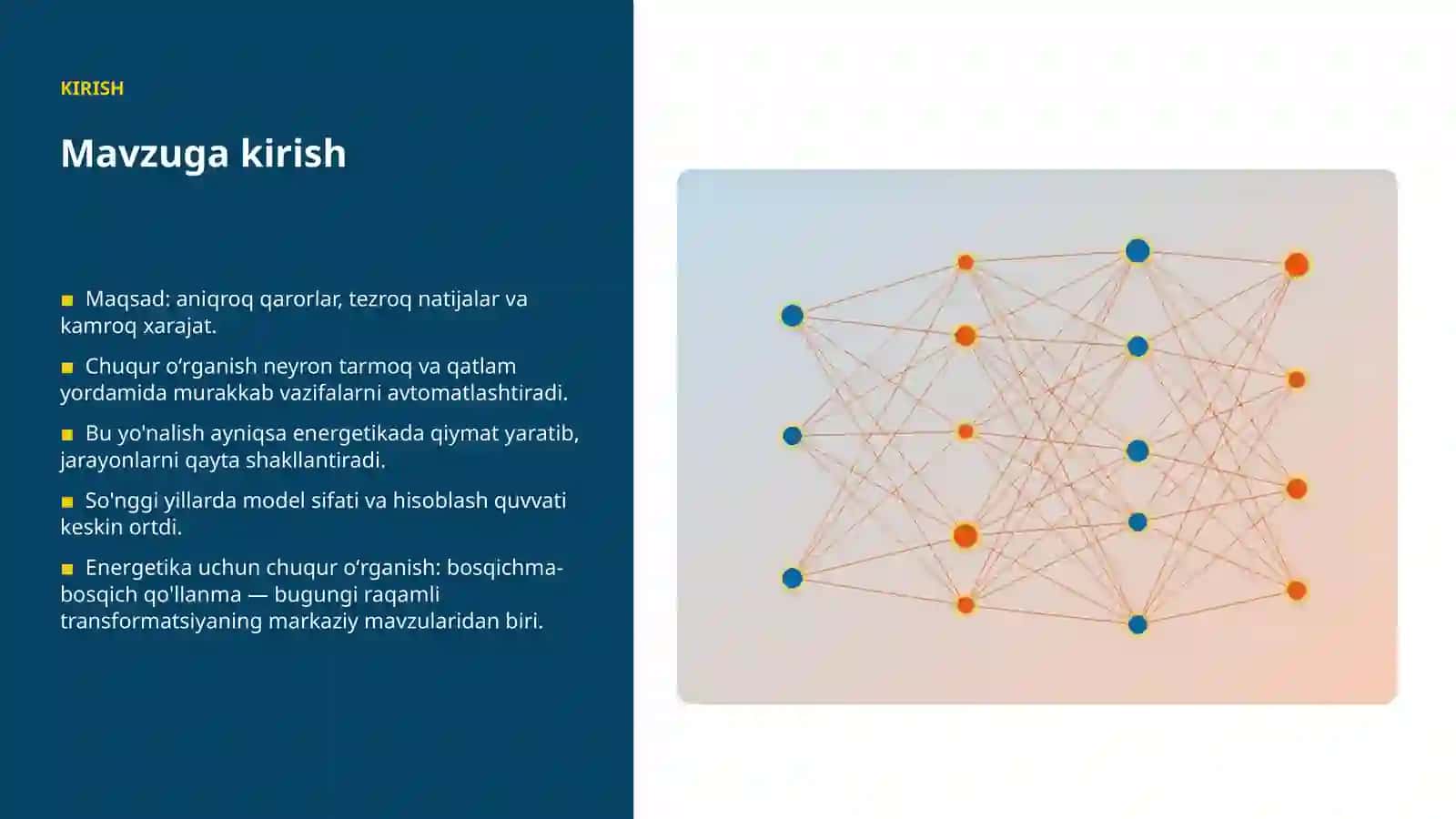 KIRISH

Mavzuga kirish

■ Maqsad: aniqroq qarorlar, tezroq natijalar va kamroq xarajat.

■ Chuqur o‘rganish neyron tarmoq va qatlam yordamida murakkab vazifalarni avtomatlashtiradi.

■ Bu yo'nalish ayniqsa energetikada qiymat yaratib, jarayonlarni qayta shakllantiradi.

■ So'nggi yillarda model sifati va hisoblash quvvati keskin ortdi.

■ Energetika uchun chuqur o‘rganish: bosqichma-bosqich qo'llanma — bugungi raqamli transformatsiyaning markaziy mavzularidan biri.